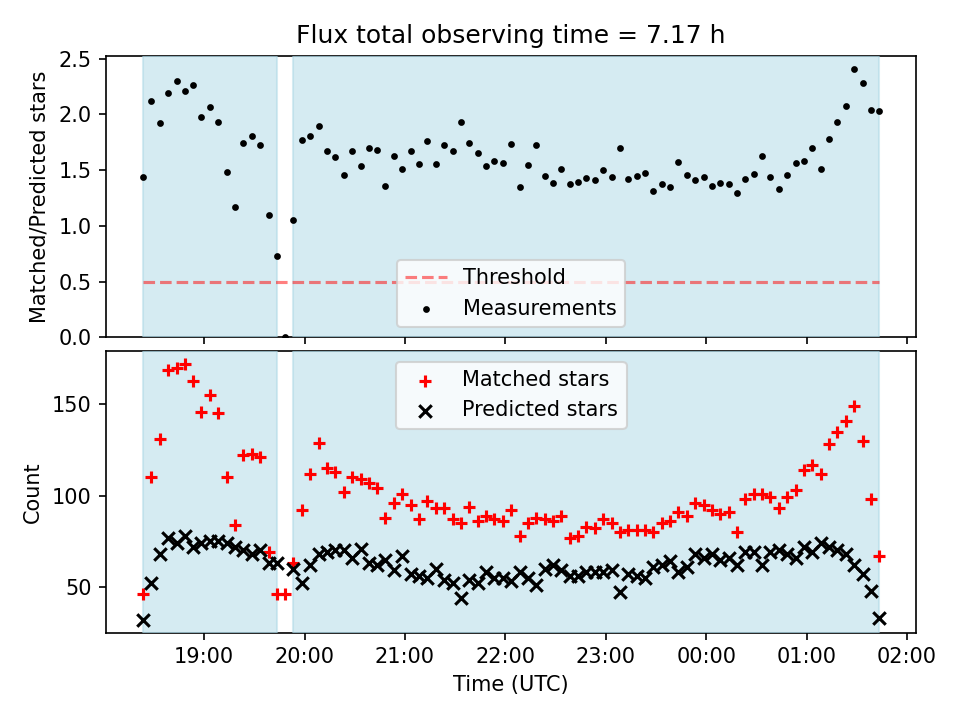 Flux total observing time = 7.17 h

Matched/Predicted stars

2.5
2.0
1.5
1.0
0.5
0.0

Threshold
Measurements

Count

150
100
50

Matched stars
Predicted stars

19:00 20:00 21:00 22:00 23:00 00:00 01:00 02:00

Time (UTC)